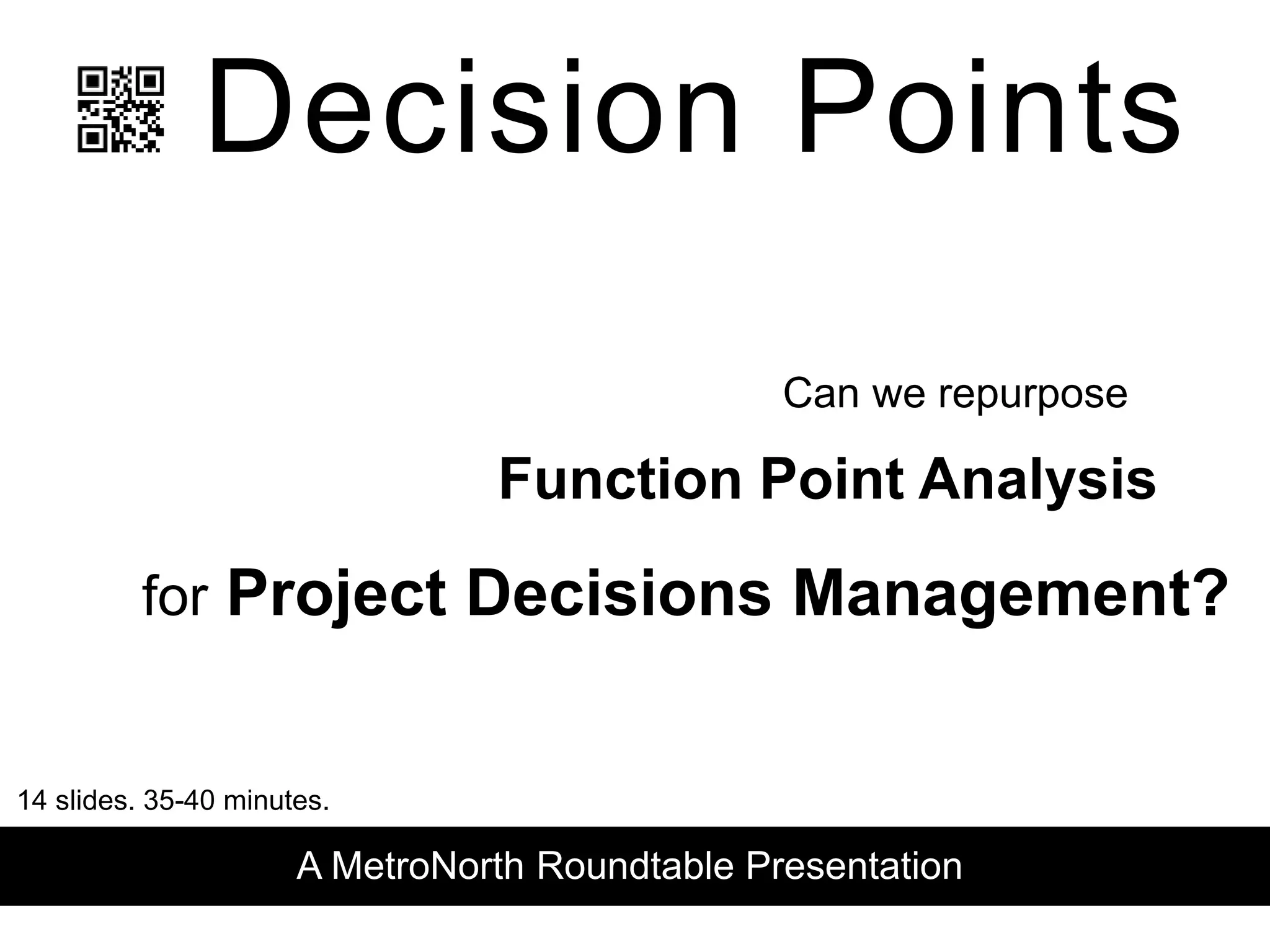 Decision Points

Can we repurpose

Function Point Analysis

for Project Decisions Management?

14 slides. 35-40 minutes.

A MetroNorth Roundtable Presentation